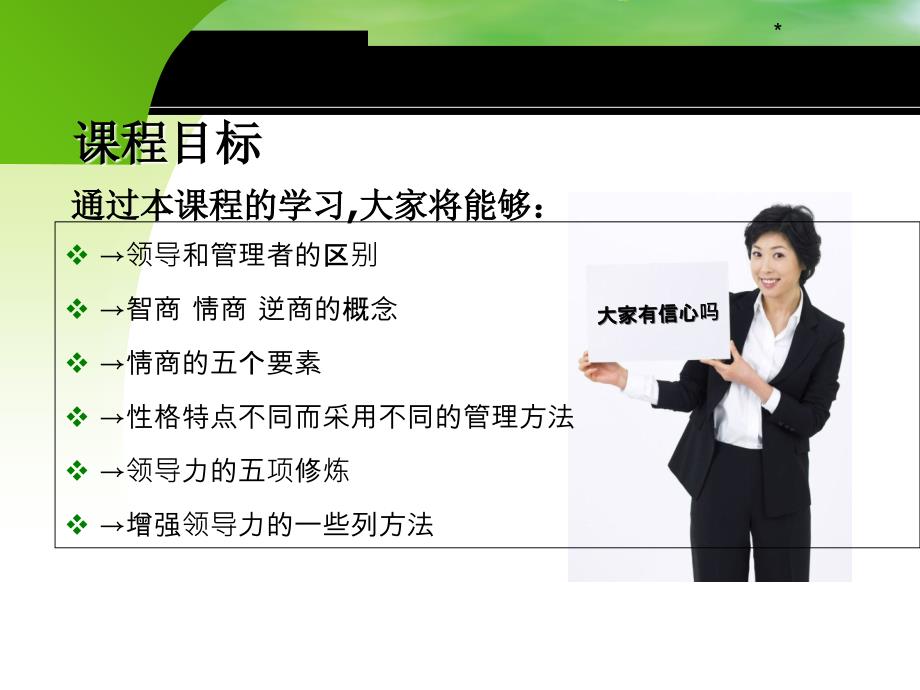 *

课程目标

通过本课程的学习,大家将能够：

❖ →领导和管理者的区别

❖ →智商 情商 逆商的概念

❖ →情商的五个要素

❖ →性格特点不同而采用不同的管理方法

❖ →领导力的五项修炼

❖ →增强领导力的一些列方法

大家有信心吗